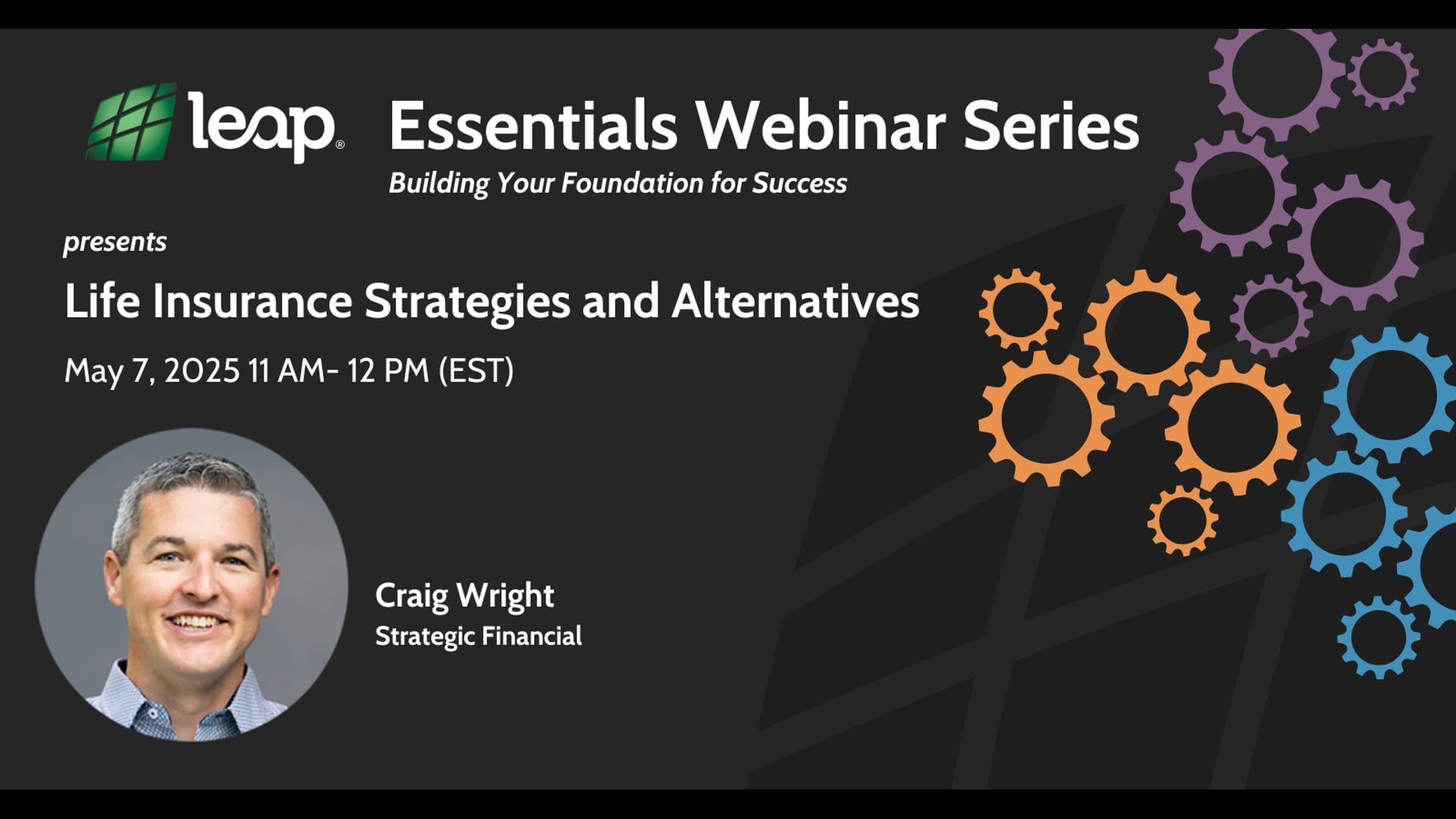 leap®

Essentials Webinar Series

Building Your Foundation for Success

presents

Life Insurance Strategies and Alternatives

May 7, 2025 11 AM- 12 PM (EST)

Craig Wright
Strategic Financial